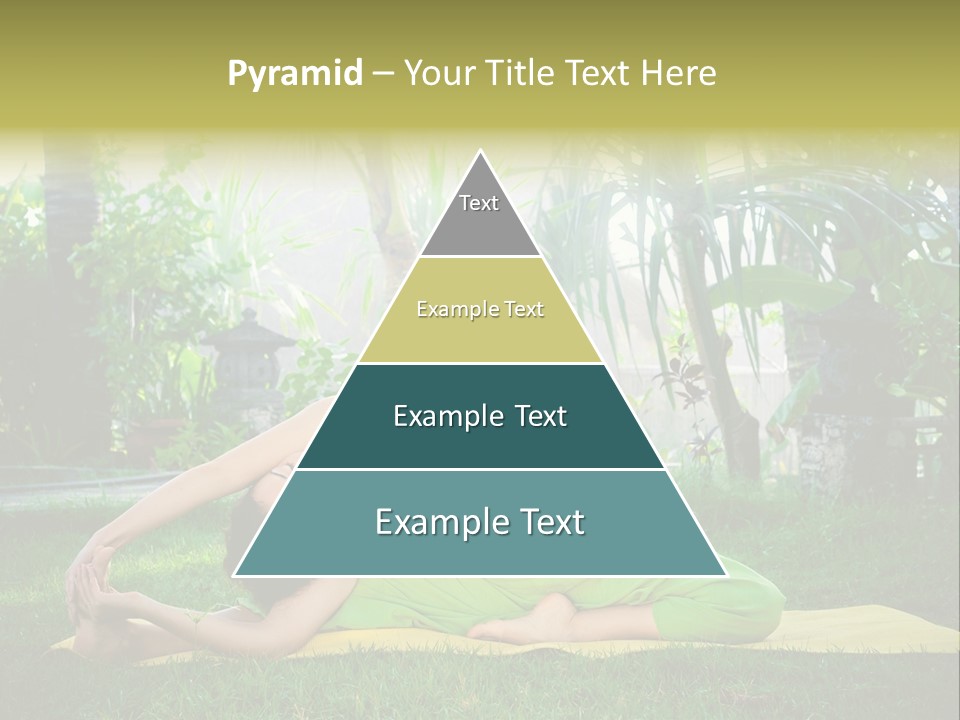 Pyramid – Your Title Text Here

Text

Example Text

Example Text

Example Text